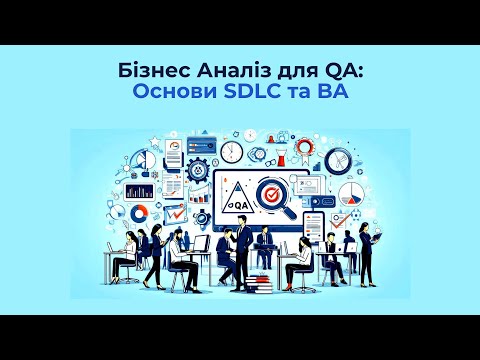 Бізнес Аналіз для QA:
Основи SDLC та BA

QA